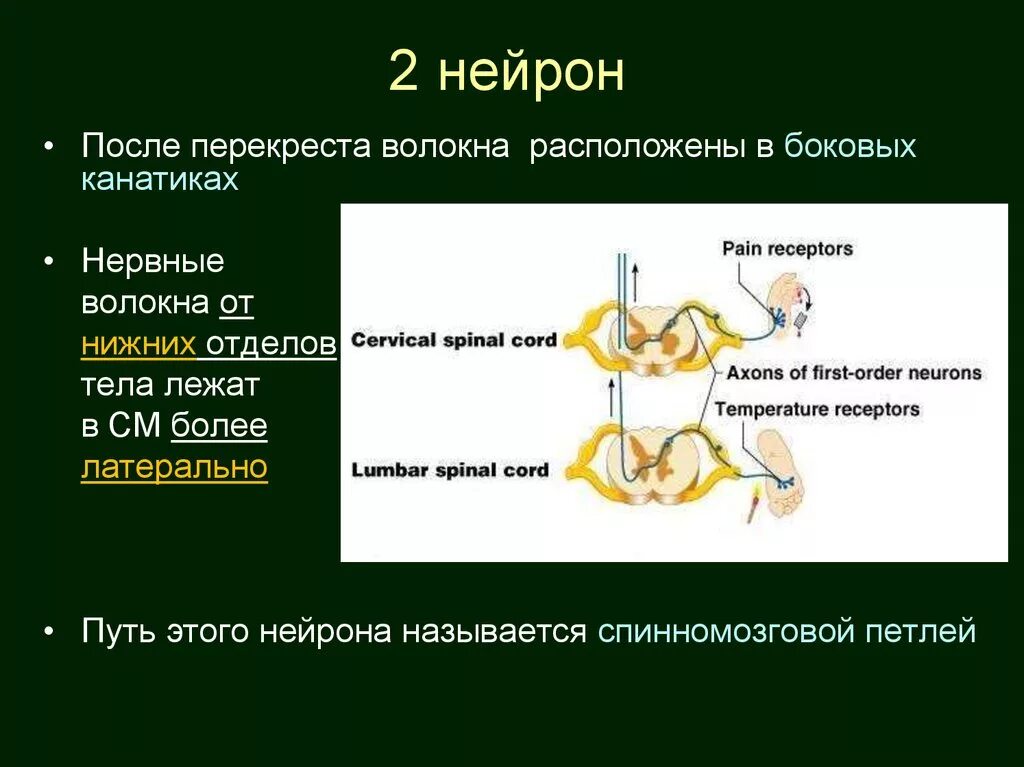 2 нейрон

• После перекреста волокна расположены в боковых канатиках

• Нервные волокна от нижних отделов тела лежат в СМ более латерально

Pain receptors

Cervical spinal cord

Axons of first-order neurons

Temperature receptors

Lumbar spinal cord

• Путь этого нейрона называется спинномозговой петлей